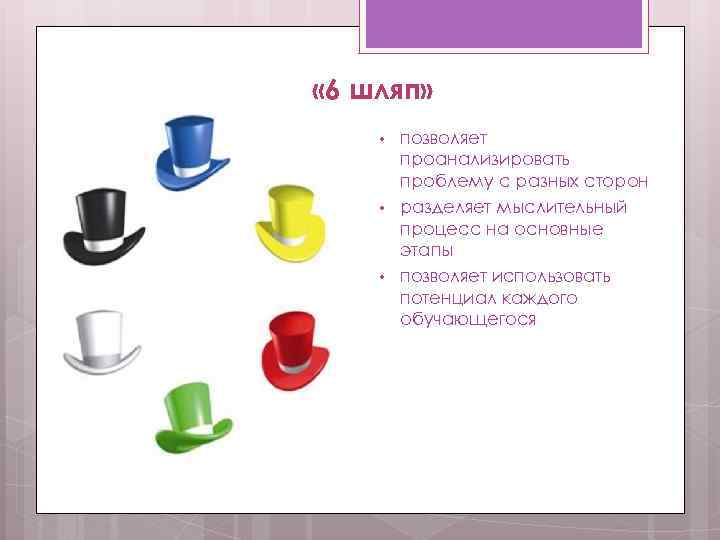 «6 шляп»

• позволяет проанализировать проблему с разных сторон
• разделяет мыслительный процесс на основные этапы
• позволяет использовать потенциал каждого обучающегося